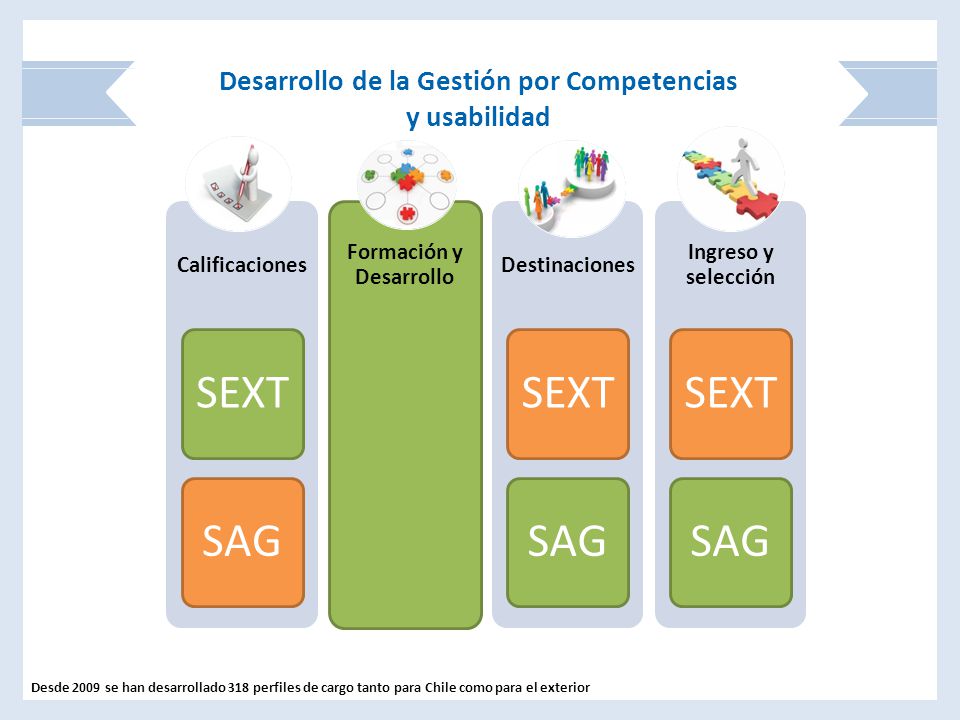 Desarrollo de la Gestión por Competencias y usabilidad

Calificaciones

SEXT

SAG

Formación y Desarrollo

Destinaciones

SEXT

SAG

Ingreso y selección

SEXT

SAG

Desde 2009 se han desarrollado 318 perfiles de cargo tanto para Chile como para el exterior